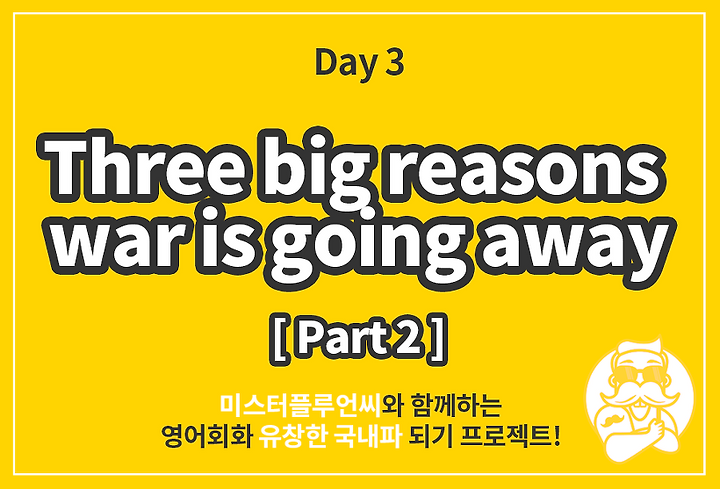 Day 3

Three big reasons war is going away

[ Part 2 ]

미스터플루언씨와 함께하는 영어회화 유창한 국내파 되기 프로젝트!